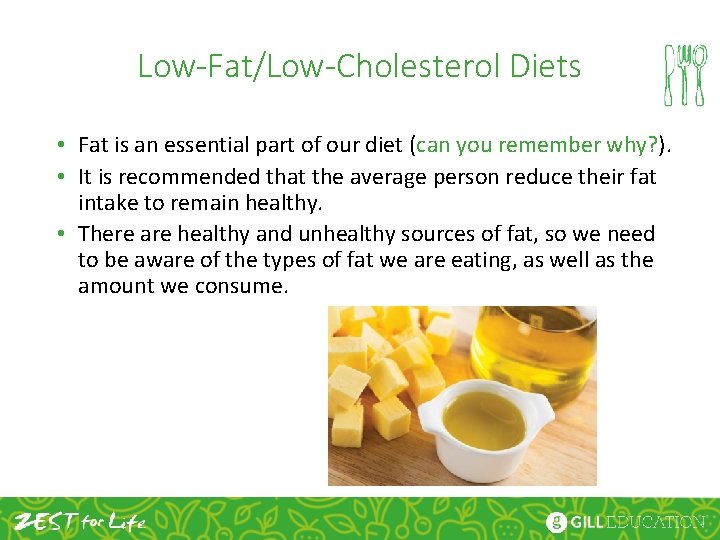 Low-Fat/Low-Cholesterol Diets

• Fat is an essential part of our diet (can you remember why?).
• It is recommended that the average person reduce their fat intake to remain healthy.
• There are healthy and unhealthy sources of fat, so we need to be aware of the types of fat we are eating, as well as the amount we consume.

ZEST for Life

g GILL EDUCATION